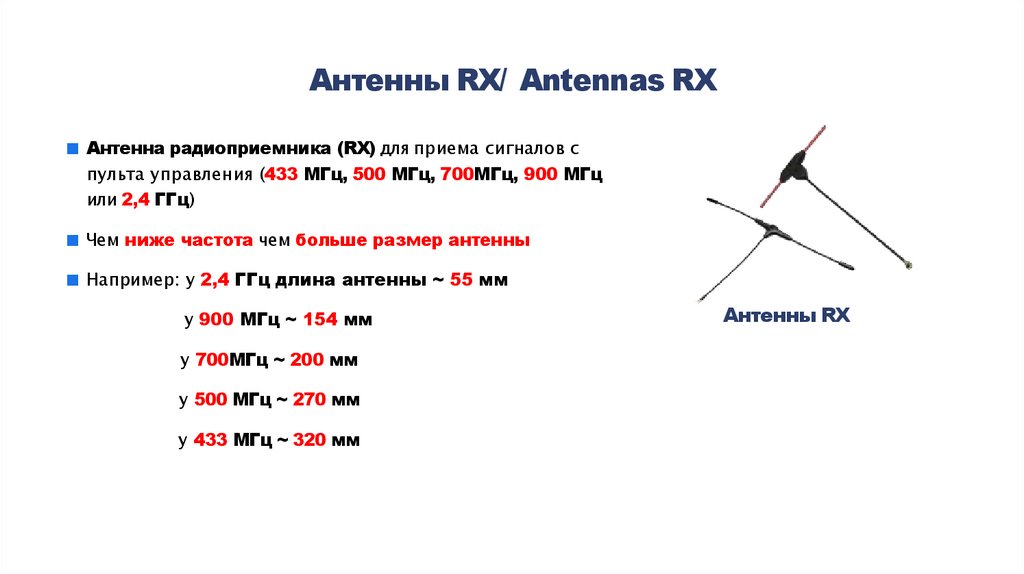 Антенны RX/ Antennas RX

Антенна радиоприемника (RX) для приема сигналов с пульта управления (433 МГц, 500 МГц, 700МГц, 900 МГц или 2,4 ГГц)

Чем ниже частота чем больше размер антенны

Например: у 2,4 ГГц длина антенны ~ 55 мм

у 900 МГц ~ 154 мм

у 700МГц ~ 200 мм

у 500 МГц ~ 270 мм

у 433 МГц ~ 320 мм

Антенны RX